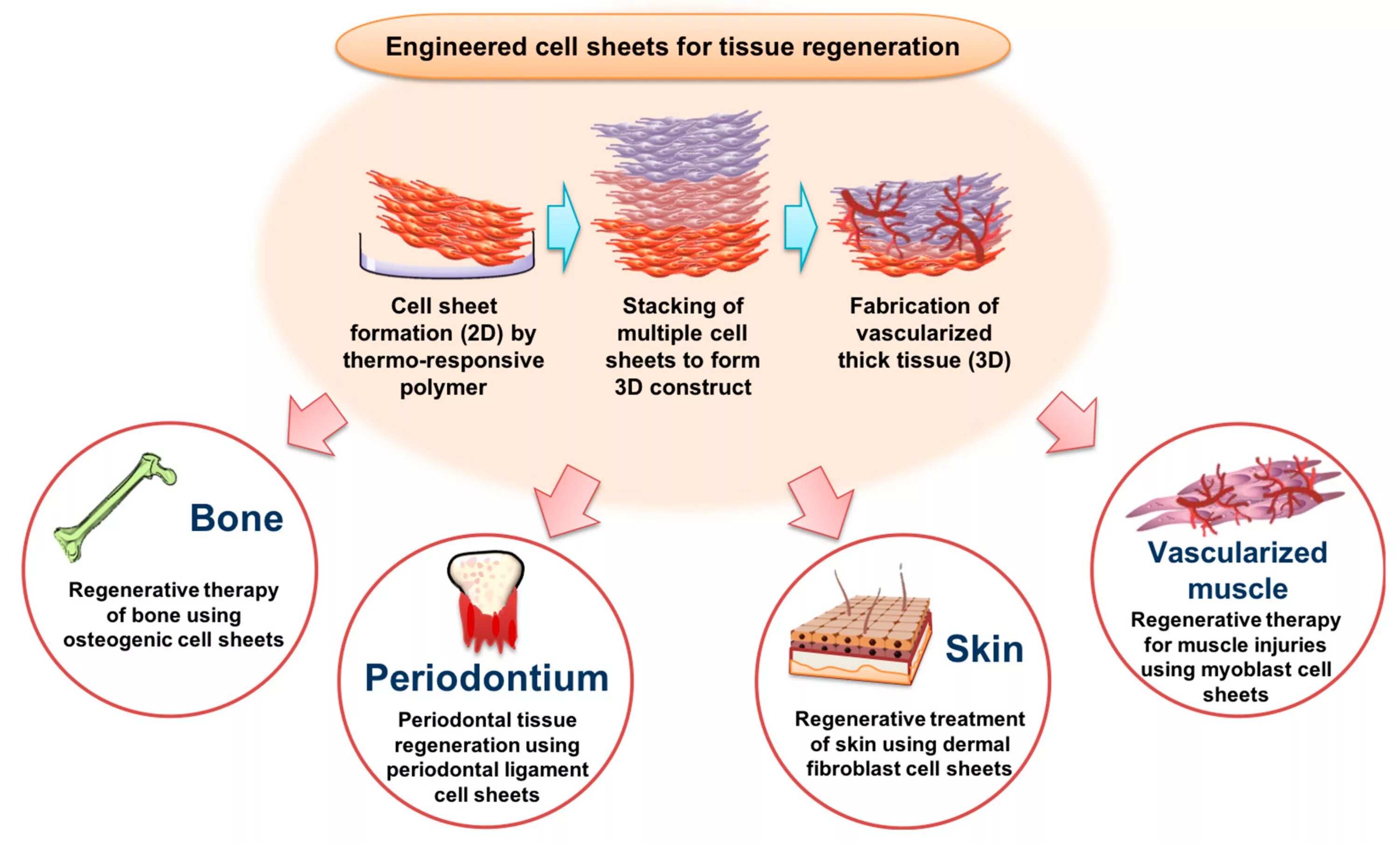 Engineered cell sheets for tissue regeneration

Cell sheet formation (2D) by thermo-responsive polymer

Stacking of multiple cell sheets to form 3D construct

Fabrication of vascularized thick tissue (3D)

Bone

Regenerative therapy of bone using osteogenic cell sheets

Periodontium

Periodontal tissue regeneration using periodontal ligament cell sheets

Skin

Regenerative treatment of skin using dermal fibroblast cell sheets

Vascularized muscle

Regenerative therapy for muscle injuries using myoblast cell sheets